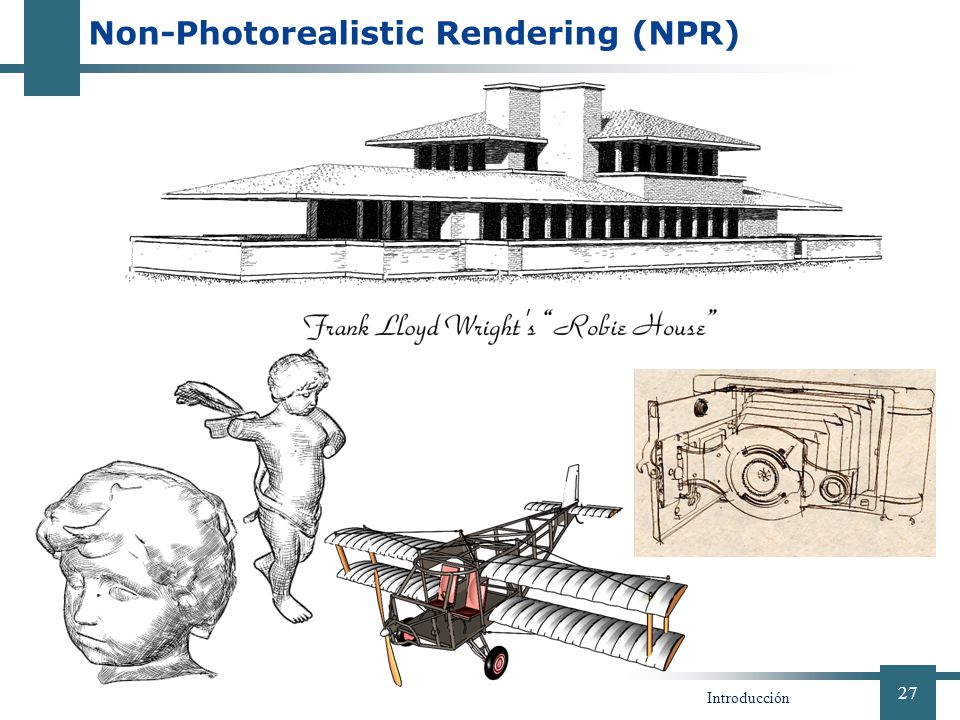 Non-Photorealistic Rendering (NPR)

Frank Lloyd Wright's "Robie House"

Introducción

27